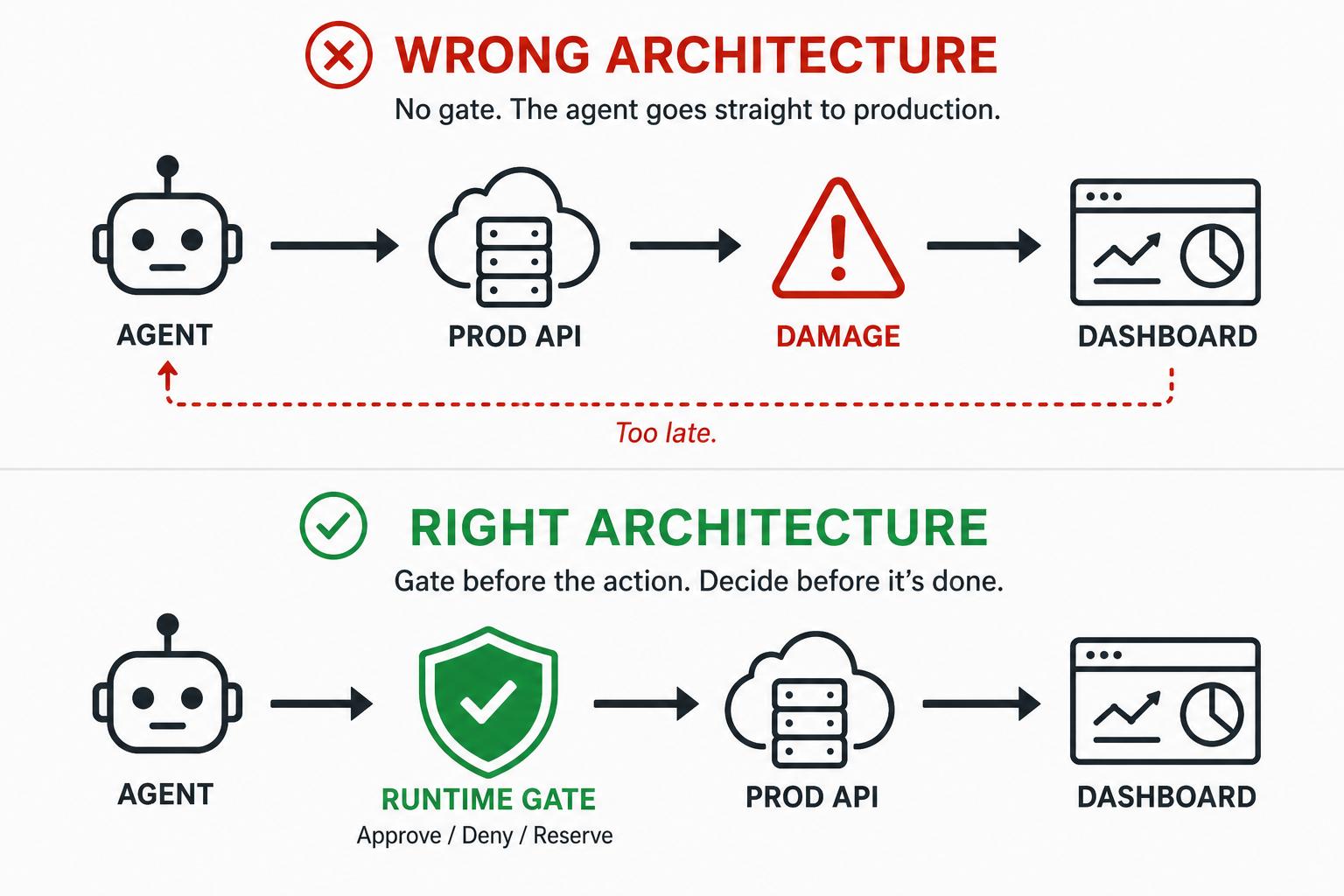 WRONG ARCHITECTURE

No gate. The agent goes straight to production.

AGENT

PROD API

DAMAGE

DASHBOARD

Too late.

RIGHT ARCHITECTURE

Gate before the action. Decide before it's done.

AGENT

RUNTIME GATE
Approve / Deny / Reserve

PROD API

DASHBOARD